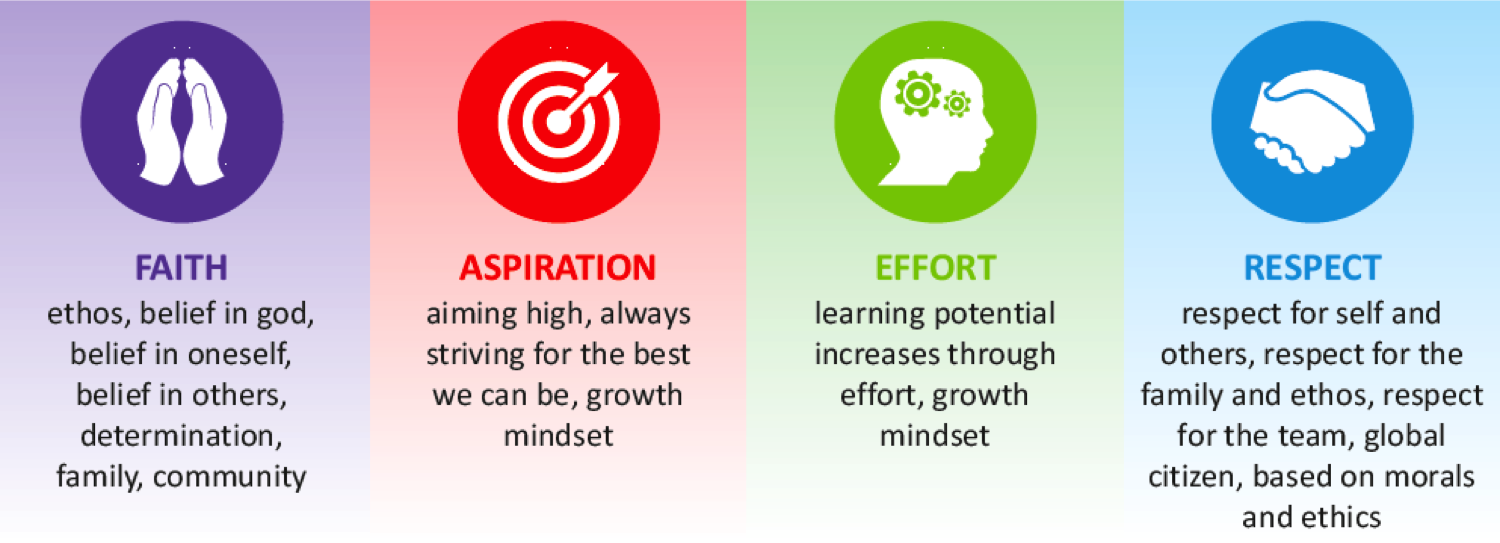 FAITH
ethos, belief in god, belief in oneself, belief in others, determination, family, community

ASPIRATION
aiming high, always striving for the best we can be, growth mindset

EFFORT
learning potential increases through effort, growth mindset

RESPECT
respect for self and others, respect for the family and ethos, respect for the team, global citizen, based on morals and ethics